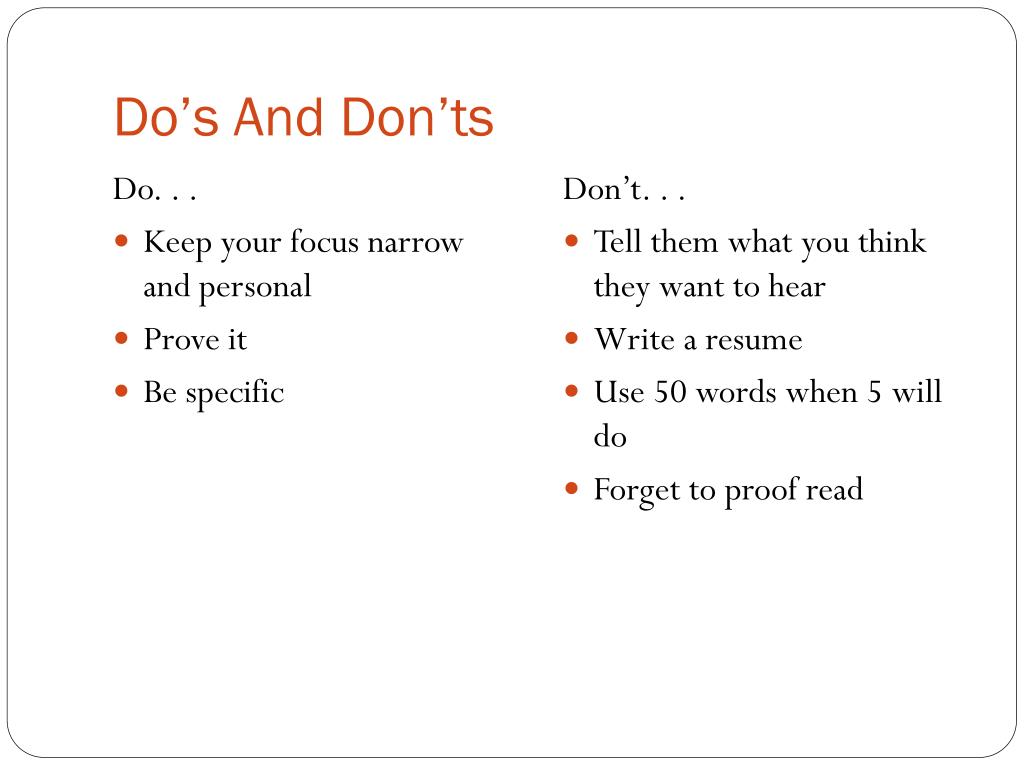 Do’s And Don’ts

Do. . .

- Keep your focus narrow and personal
- Prove it
- Be specific

Don’t. . .

- Tell them what you think they want to hear
- Write a resume
- Use 50 words when 5 will do
- Forget to proof read